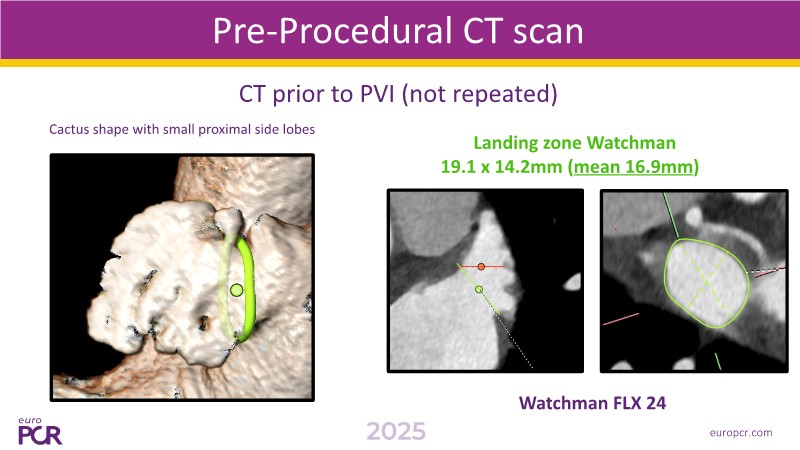 Pre-Procedural CT scan

CT prior to PVI (not repeated)

Cactus shape with small proximal side lobes

Landing zone Watchman
19.1 x 14.2mm (mean 16.9mm)

Watchman FLX 24

euro
PCR

2025

europcr.com